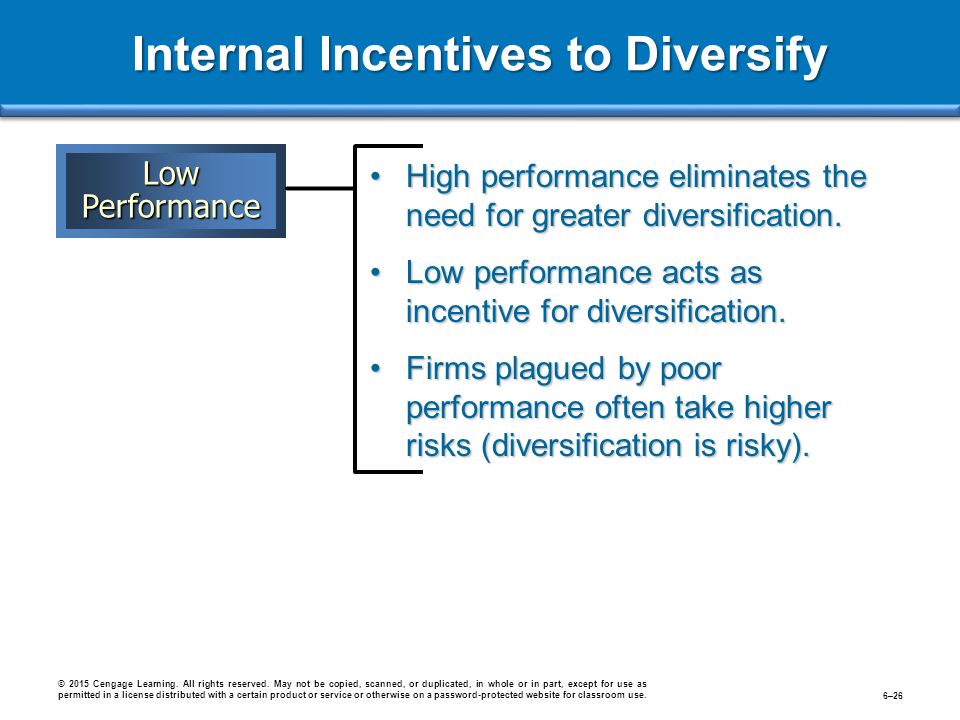 Internal Incentives to Diversify

Low Performance

• High performance eliminates the need for greater diversification.

• Low performance acts as incentive for diversification.

• Firms plagued by poor performance often take higher risks (diversification is risky).

© 2015 Cengage Learning. All rights reserved. May not be copied, scanned, or duplicated, in whole or in part, except for use as permitted in a license distributed with a certain product or service or otherwise on a password-protected website for classroom use.

6–26